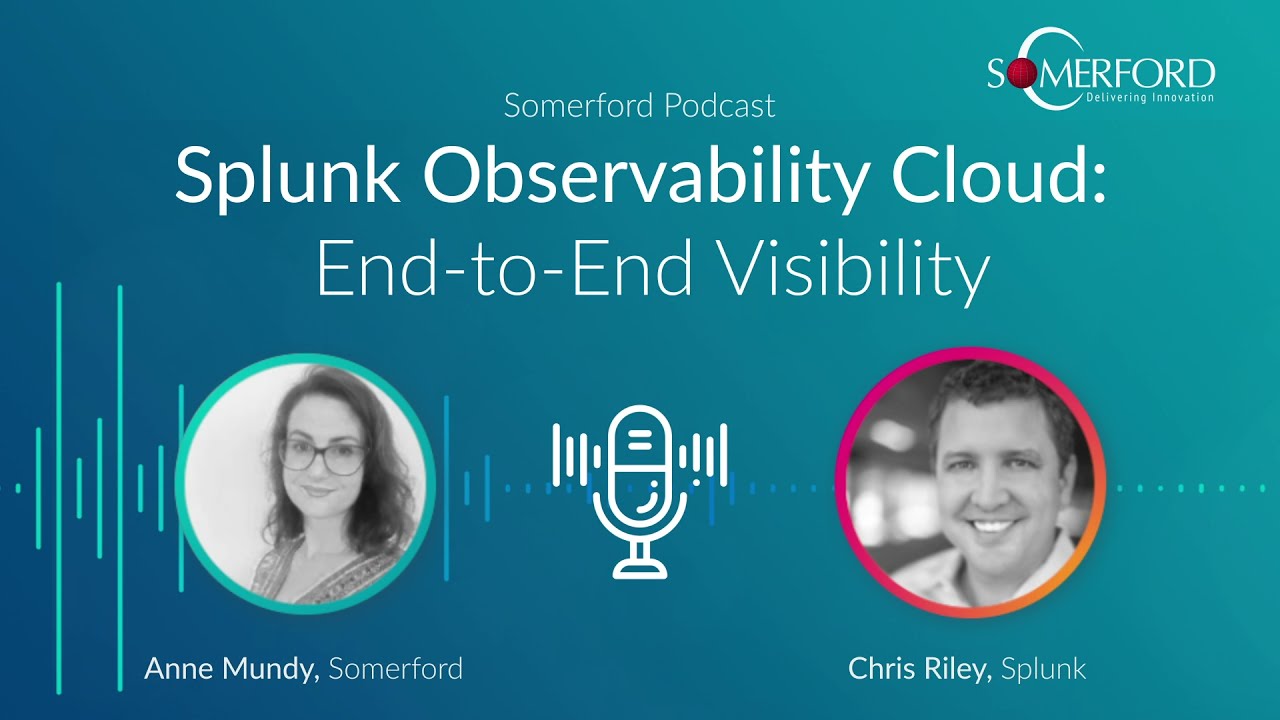 SOMERFORD
Delivering Innovation

Somerford Podcast

Splunk Observability Cloud: End-to-End Visibility

Anne Mundy, Somerford

Chris Riley, Splunk